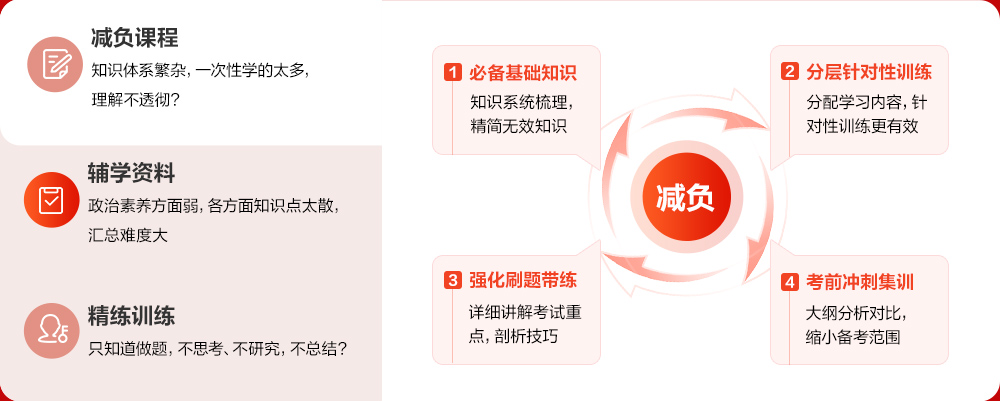 减负课程
知识体系繁杂，一次性学的太多，理解不透彻？

辅学资料
政治素养方面弱，各方面知识点太散，汇总难度大

精练训练
只知道做题，不思考、不研究，不总结？

1 必备基础知识
知识系统梳理，精简无效知识

2 分层针对性训练
分配学习内容，针对性训练更有效

减负

3 强化刷题带练
详细讲解考试重点，剖析技巧

4 考前冲刺集训
大纲分析对比，缩小备考范围